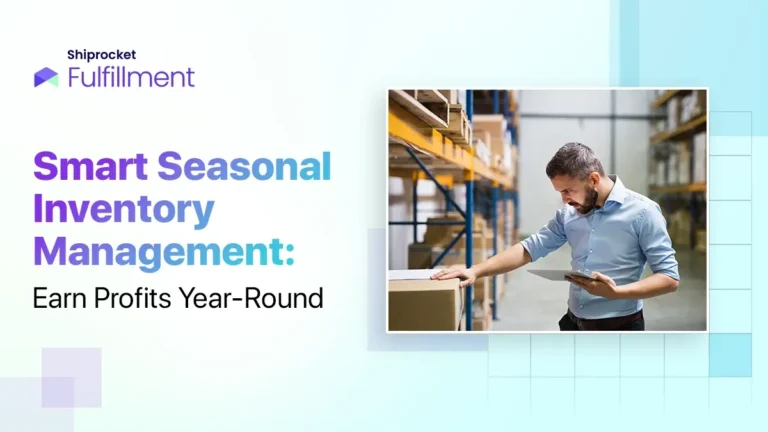 Shiprocket
Fulfillment

Smart Seasonal Inventory Management:
Earn Profits Year-Round